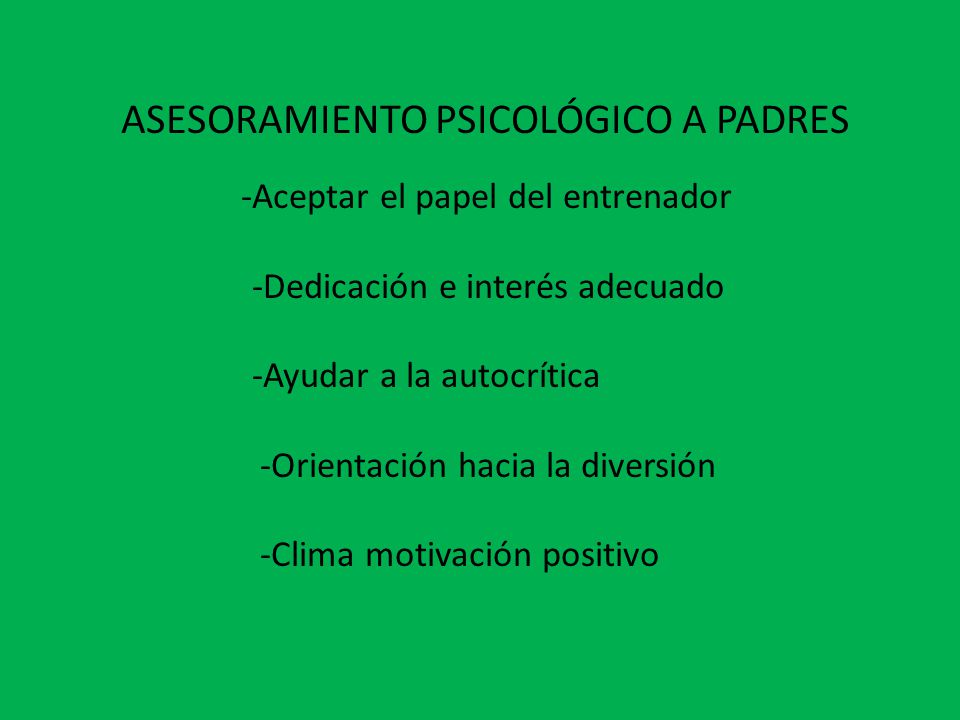 ASESORAMIENTO PSICOLÓGICO A PADRES

-Aceptar el papel del entrenador

-Dedicación e interés adecuado

-Ayudar a la autocrítica

-Orientación hacia la diversión

-Clima motivación positivo